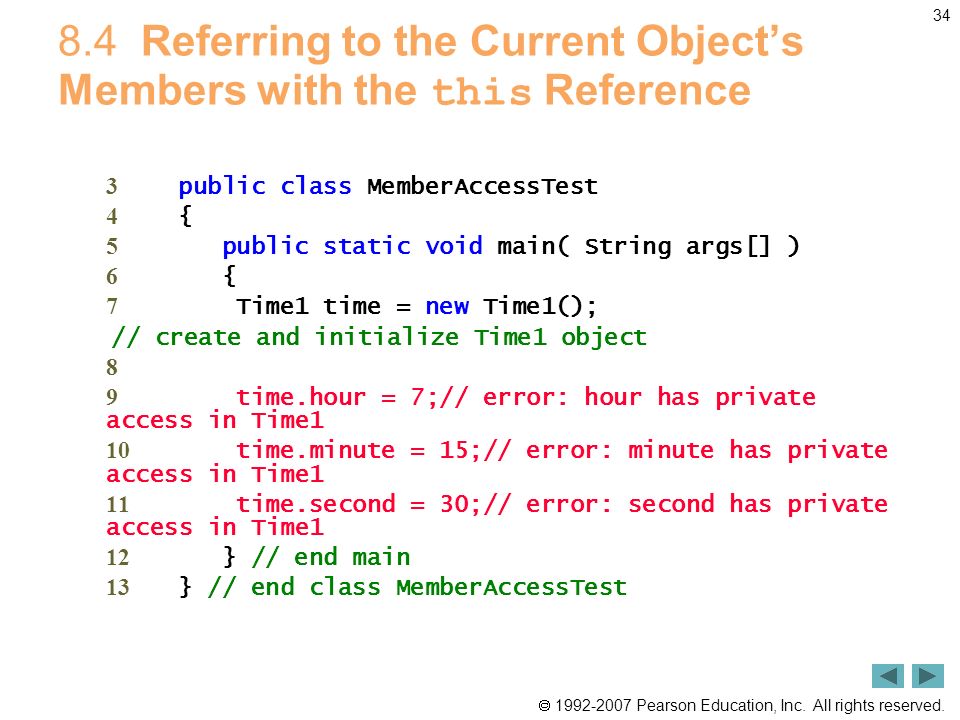 34

8.4 Referring to the Current Object's Members with the this Reference

3 public class MemberAccessTest
4 {
5 public static void main( String args[] )
6 {
7 Time1 time = new Time1();
// create and initialize Time1 object
8
9 time.hour = 7;// error: hour has private access in Time1
10 time.minute = 15;// error: minute has private access in Time1
11 time.second = 30;// error: second has private access in Time1
12 } // end main
13 } // end class MemberAccessTest

© 1992-2007 Pearson Education, Inc. All rights reserved.